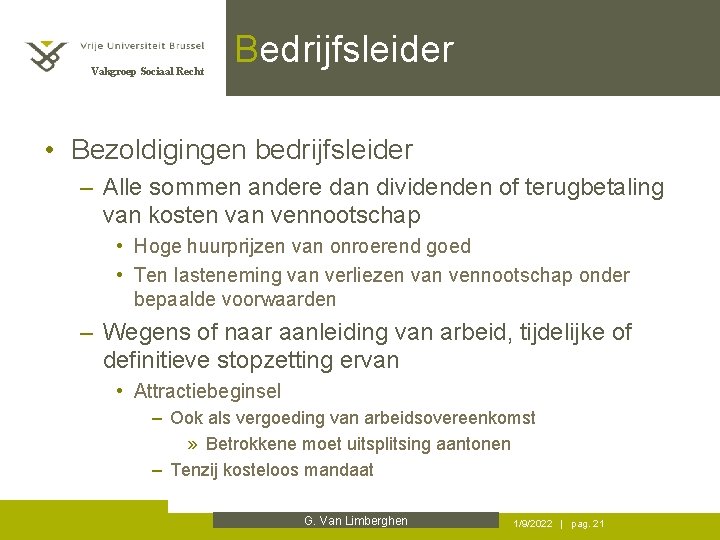 Vrije Universiteit Brussel
Vakgroep Sociaal Recht

Bedrijfsleider

• Bezoldigingen bedrijfsleider
– Alle sommen andere dan dividenden of terugbetaling van kosten van vennootschap
• Hoge huurprijzen van onroerend goed
• Ten lasteneming van verliezen van vennootschap onder bepaalde voorwaarden
– Wegens of naar aanleiding van arbeid, tijdelijke of definitieve stopzetting ervan
• Attractiebeginsel
– Ook als vergoeding van arbeidsovereenkomst
» Betrokkene moet uitsplitsing aantonen
– Tenzij kosteloos mandaat

G. Van Limberghen

1/9/2022 | pag. 21